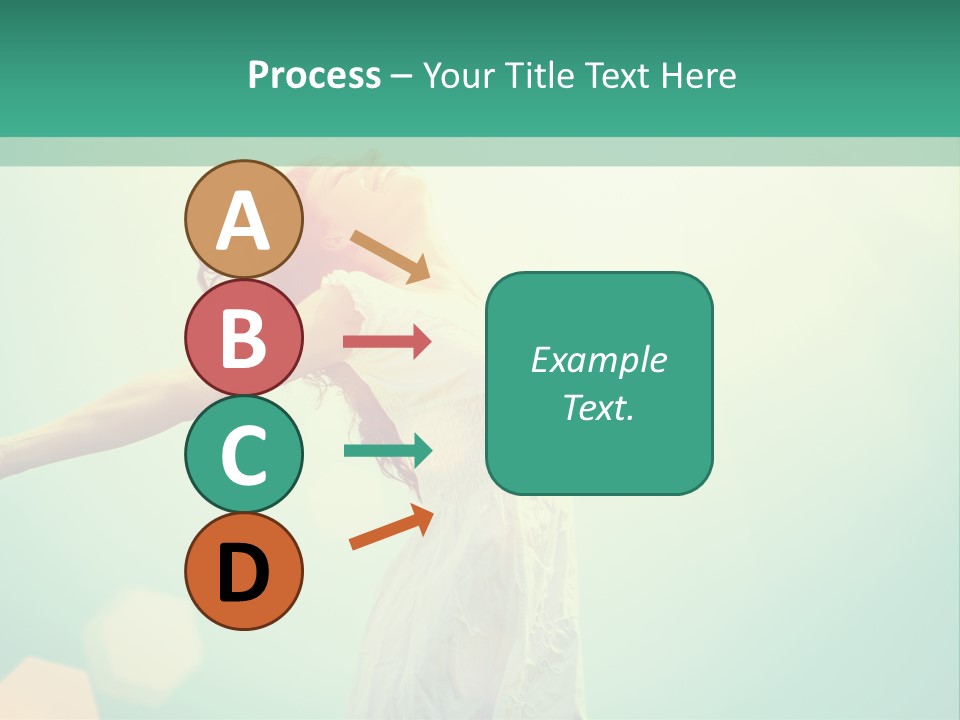 Process – Your Title Text Here

A

B

C

D

Example Text.